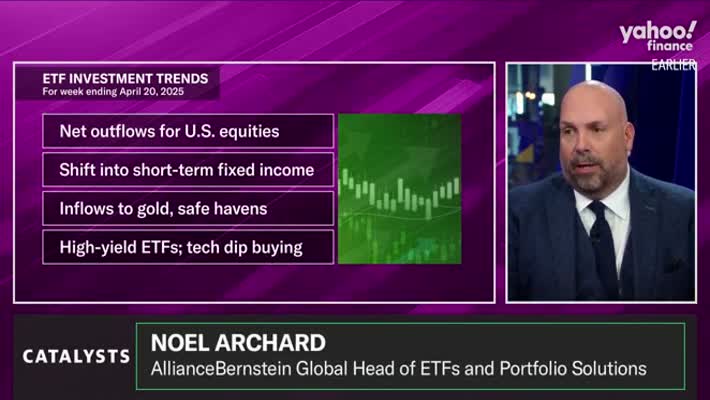 yahoo! finance
EARLIER

ETF INVESTMENT TRENDS
For week ending April 20, 2025

Net outflows for U.S. equities

Shift into short-term fixed income

Inflows to gold, safe havens

High-yield ETFs; tech dip buying

CATALYSTS

NOEL ARCHARD
AllianceBernstein Global Head of ETFs and Portfolio Solutions